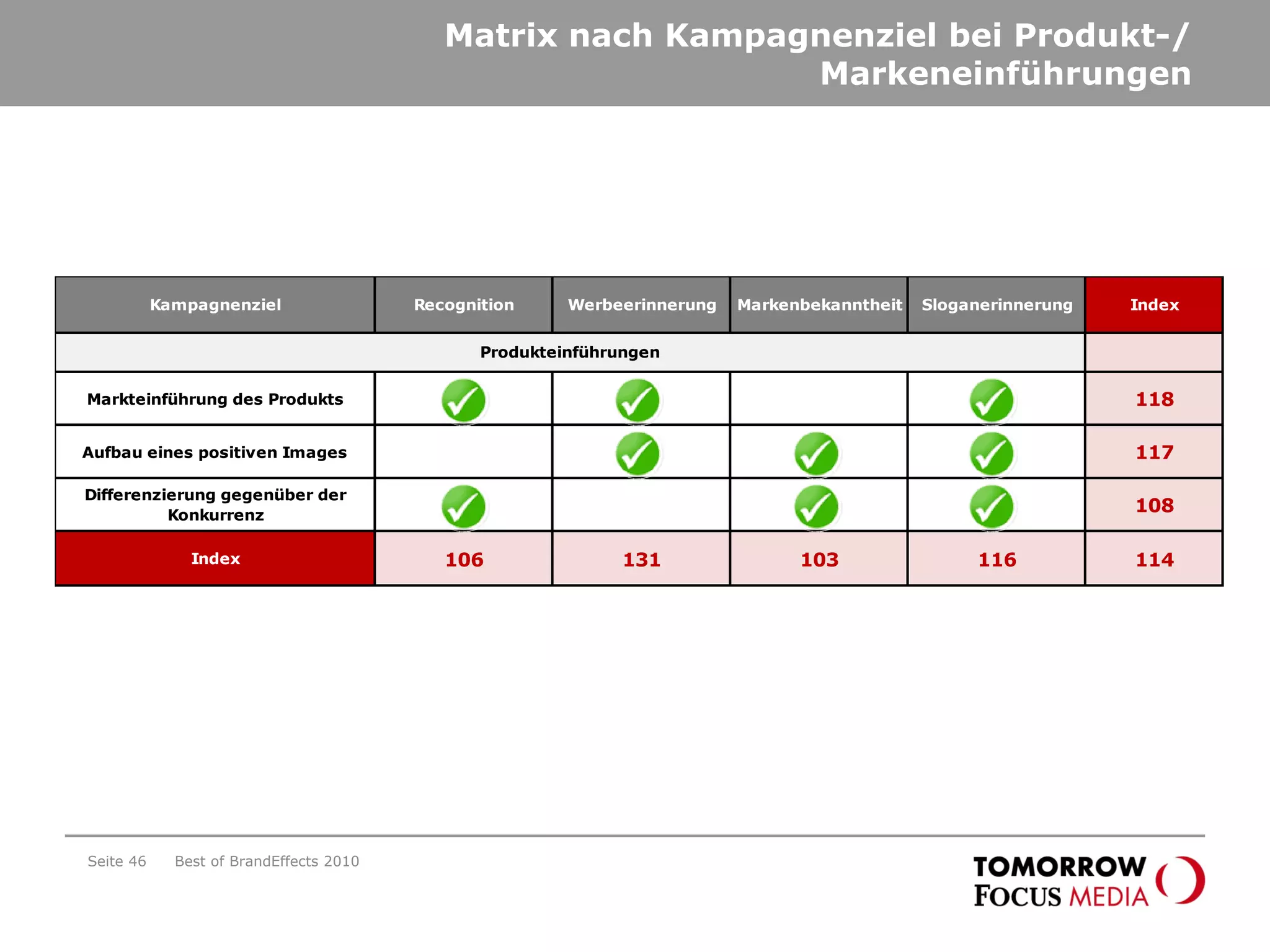 Matrix nach Kampagnenziel bei Produkt-/ Markeneinführungen

| Kampagnenziel | Recognition | Werbeerinnerung | Markenbekanntheit | Sloganerinnerung | Index |
|---|---|---|---|---|---|
| Produkteinführungen | | | | | |
| Markteinführung des Produkts | ✓ | ✓ | | ✓ | 118 |
| Aufbau eines positiven Images | | ✓ | ✓ | ✓ | 117 |
| Differenzierung gegenüber der Konkurrenz | ✓ | | ✓ | ✓ | 108 |
| Index | 106 | 131 | 103 | 116 | 114 |

Seite 46 Best of BrandEffects 2010

TOMORROW FOCUS MEDIA